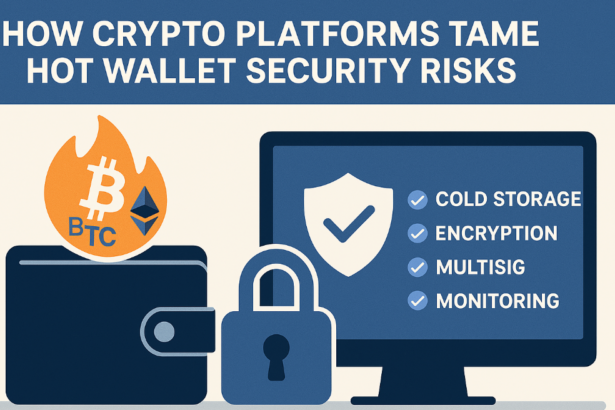 HOW CRYPTO PLATFORMS TAME HOT WALLET SECURITY RISKS

BTC

COLD STORAGE
ENCRYPTION
MULTISIG
MONITORING